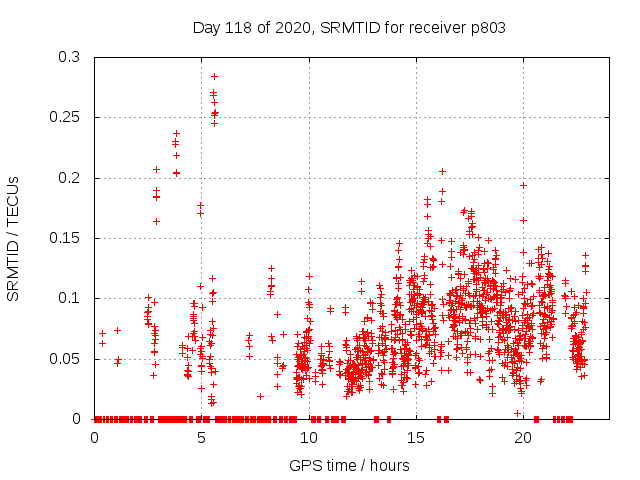 Day 118 of 2020, SRMTID for receiver p803

SRMTID / TECUs

0.3
0.25
0.2
0.15
0.1
0.05
0

0
5
10
15
20

GPS time / hours